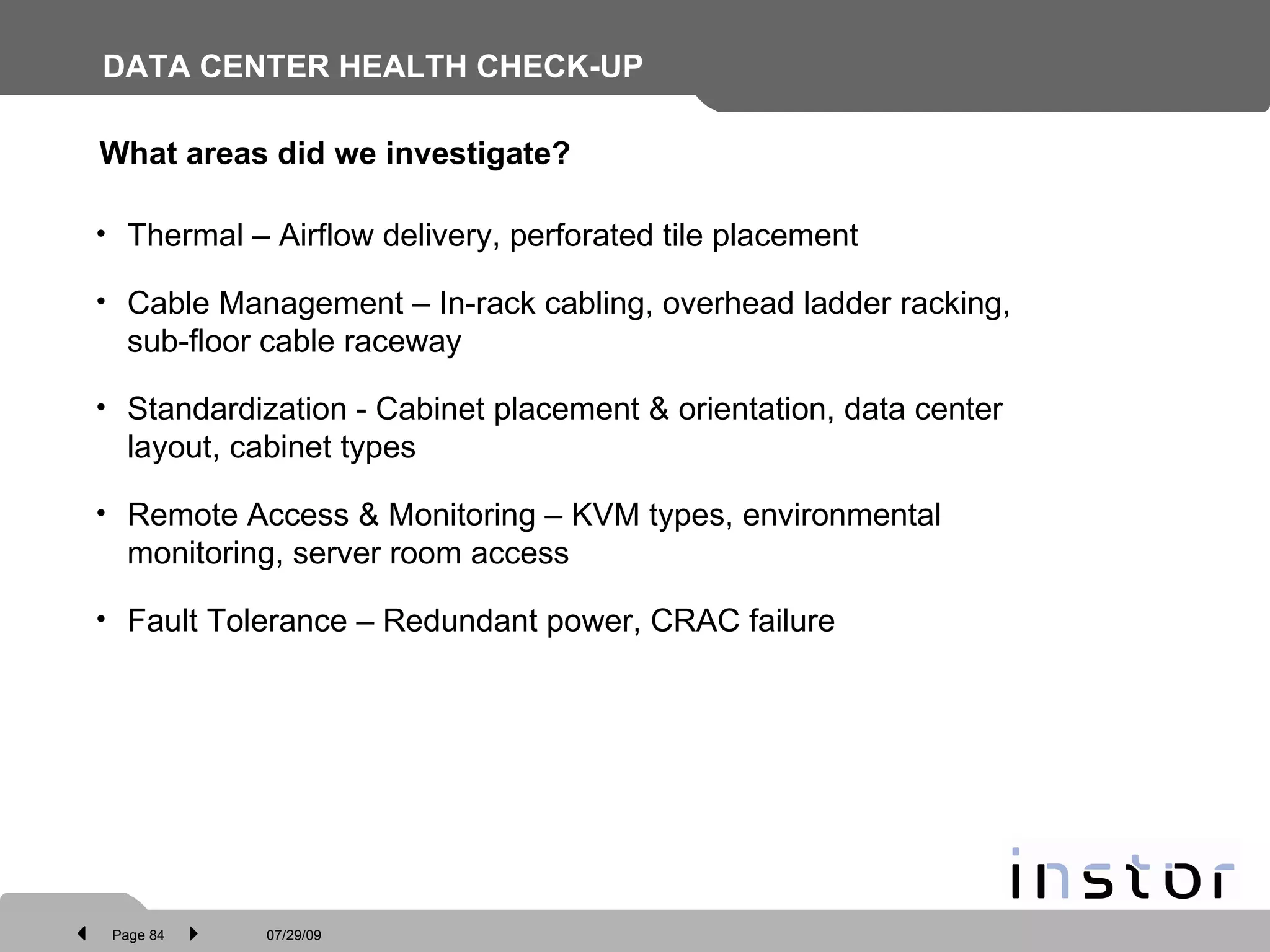 DATA CENTER HEALTH CHECK-UP

What areas did we investigate?

• Thermal – Airflow delivery, perforated tile placement

• Cable Management – In-rack cabling, overhead ladder racking, sub-floor cable raceway

• Standardization - Cabinet placement & orientation, data center layout, cabinet types

• Remote Access & Monitoring – KVM types, environmental monitoring, server room access

• Fault Tolerance – Redundant power, CRAC failure

instor

Page 84

07/29/09